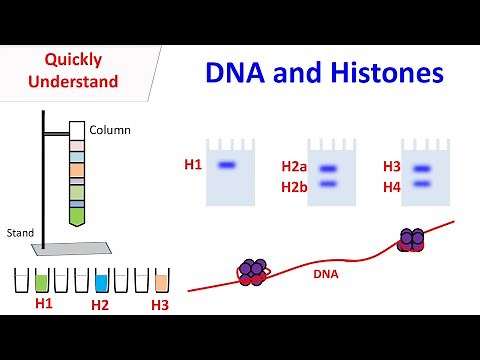 Quickly Understand

DNA and Histones

Column

Stand

H1

H2a

H2b

H3

H4

DNA

H1

H2

H3